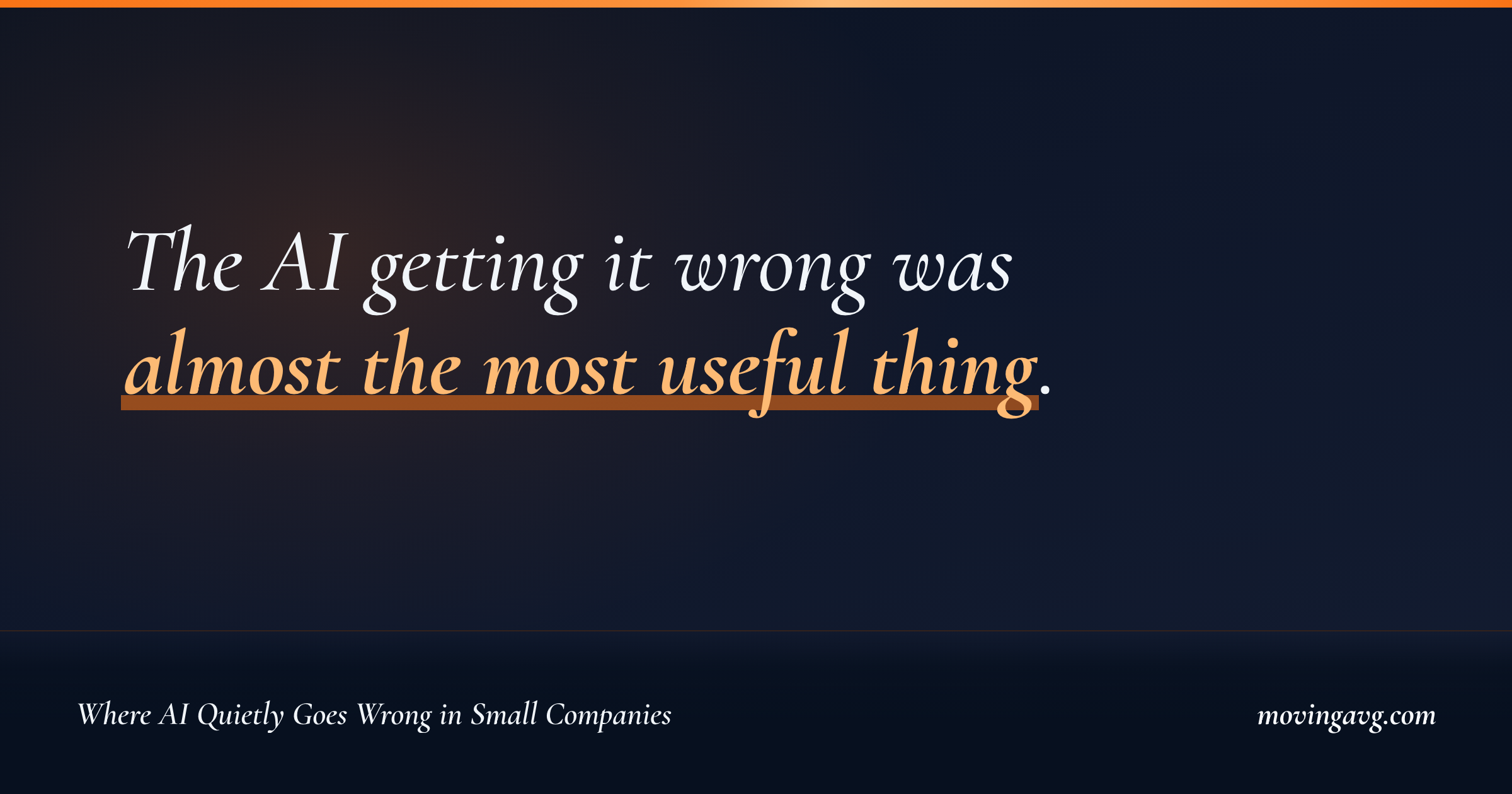 The AI getting it wrong was almost the most useful thing.

Where AI Quietly Goes Wrong in Small Companies

movingavg.com